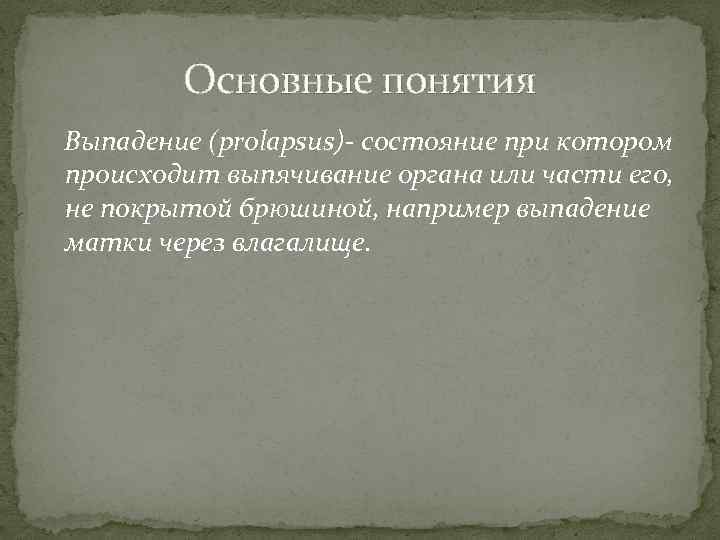 Основные понятия

Выпадение (prolapsus)- состояние при котором происходит выпячивание органа или части его, не покрытой брюшиной, например выпадение матки через влагалище.